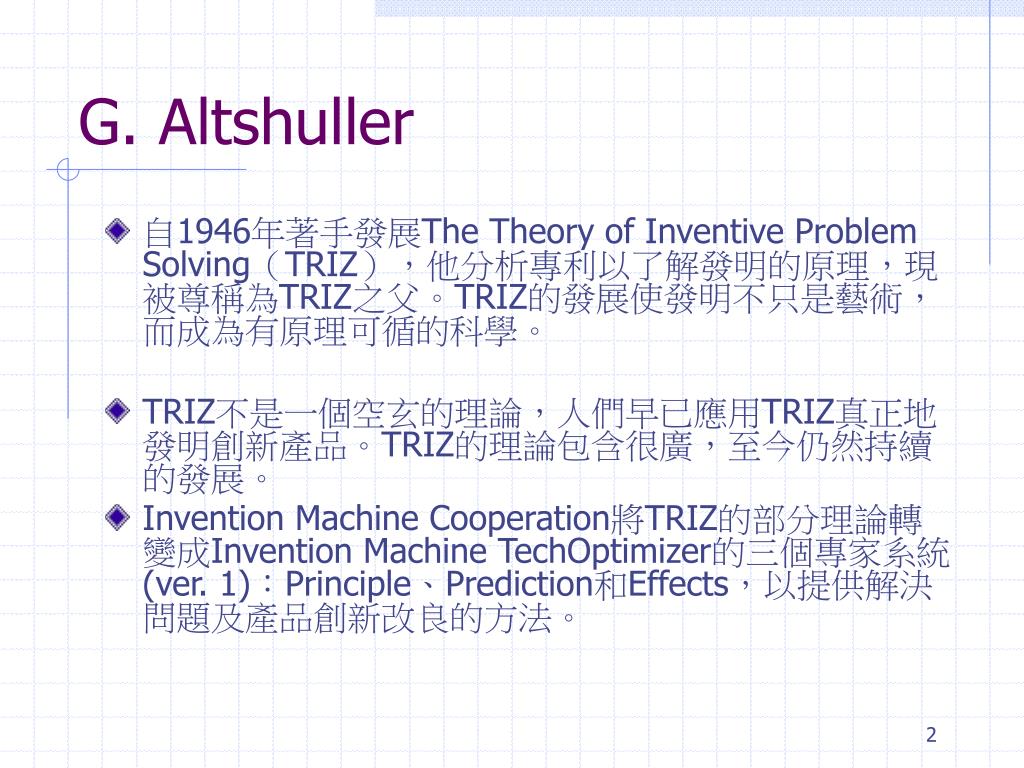 G. Altshuller

自1946年著手發展The Theory of Inventive Problem Solving（TRIZ），他分析專利以了解發明的原理，現被尊稱為TRIZ之父。TRIZ的發展使發明不只是藝術，而成為有原理可循的科學。

TRIZ不是一個空玄的理論，人們早已應用TRIZ真正地發明創新產品。TRIZ的理論包含很廣，至今仍然持續的發展。

Invention Machine Cooperation將TRIZ的部分理論轉變成Invention Machine TechOptimizer的三個專家系統(ver. 1)：Principle、Prediction和Effects，以提供解決問題及產品創新改良的方法。

2